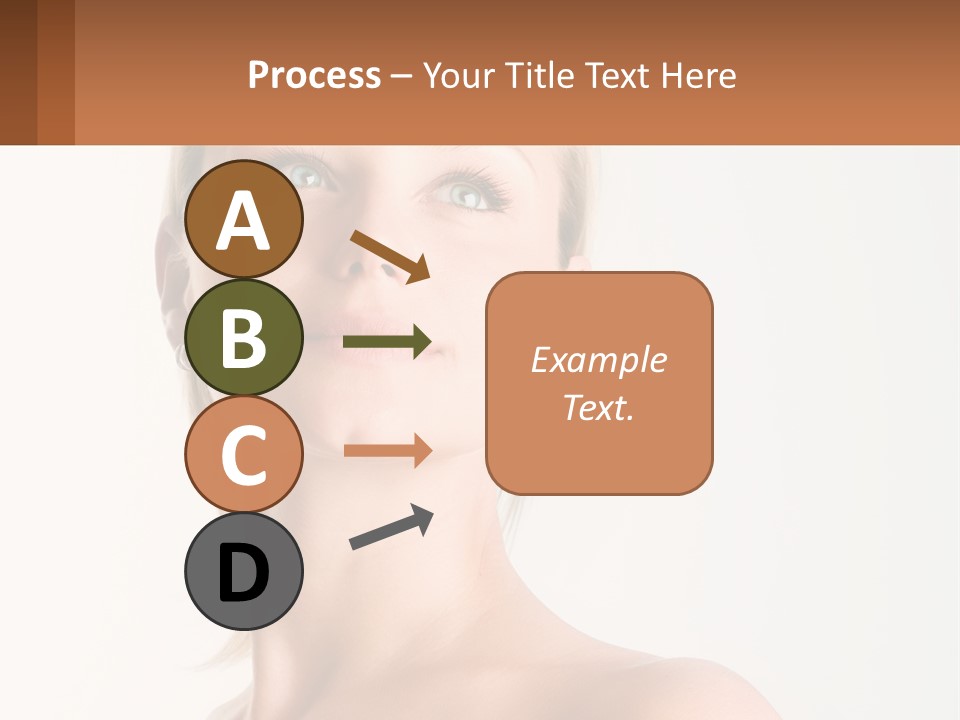 Process – Your Title Text Here

A

B

C

D

Example Text.